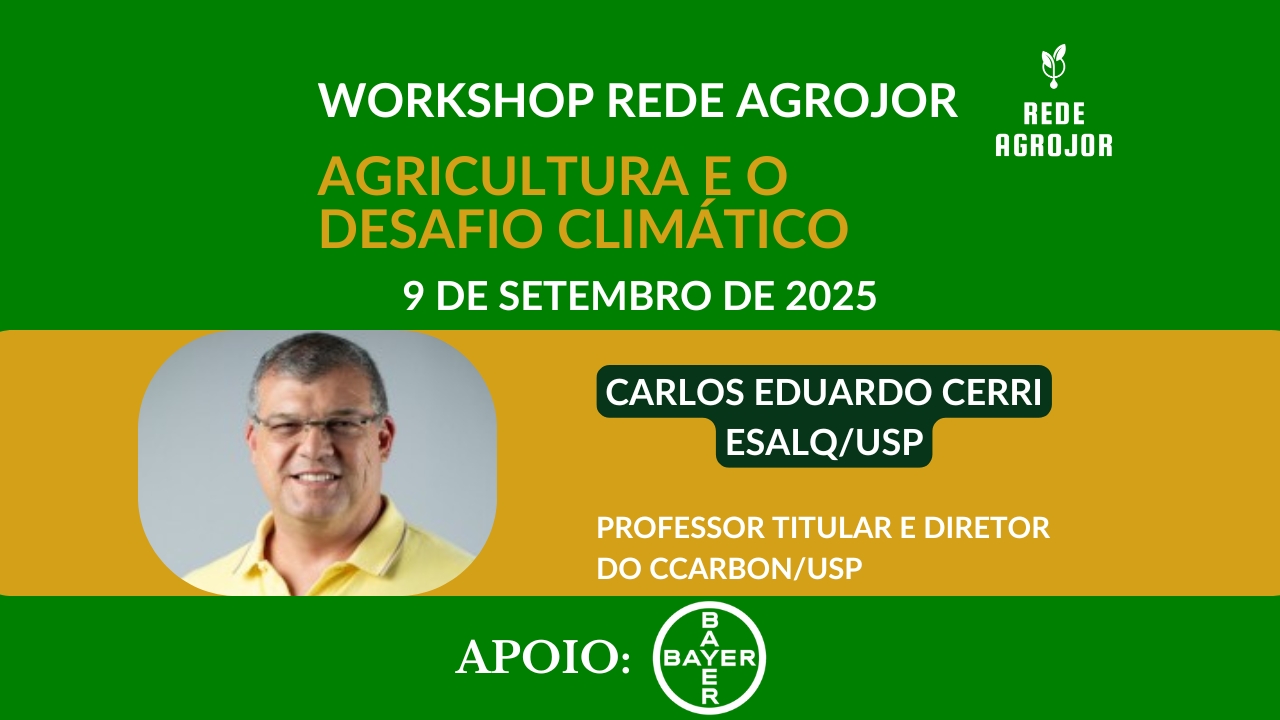 WORKSHOP REDE AGROJOR

REDE AGROJOR

AGRICULTURA E O DESAFIO CLIMÁTICO

9 DE SETEMBRO DE 2025

CARLOS EDUARDO CERRI
ESALQ/USP

PROFESSOR TITULAR E DIRETOR DO CCARBON/USP

APOIO:

BAYER
BAYER